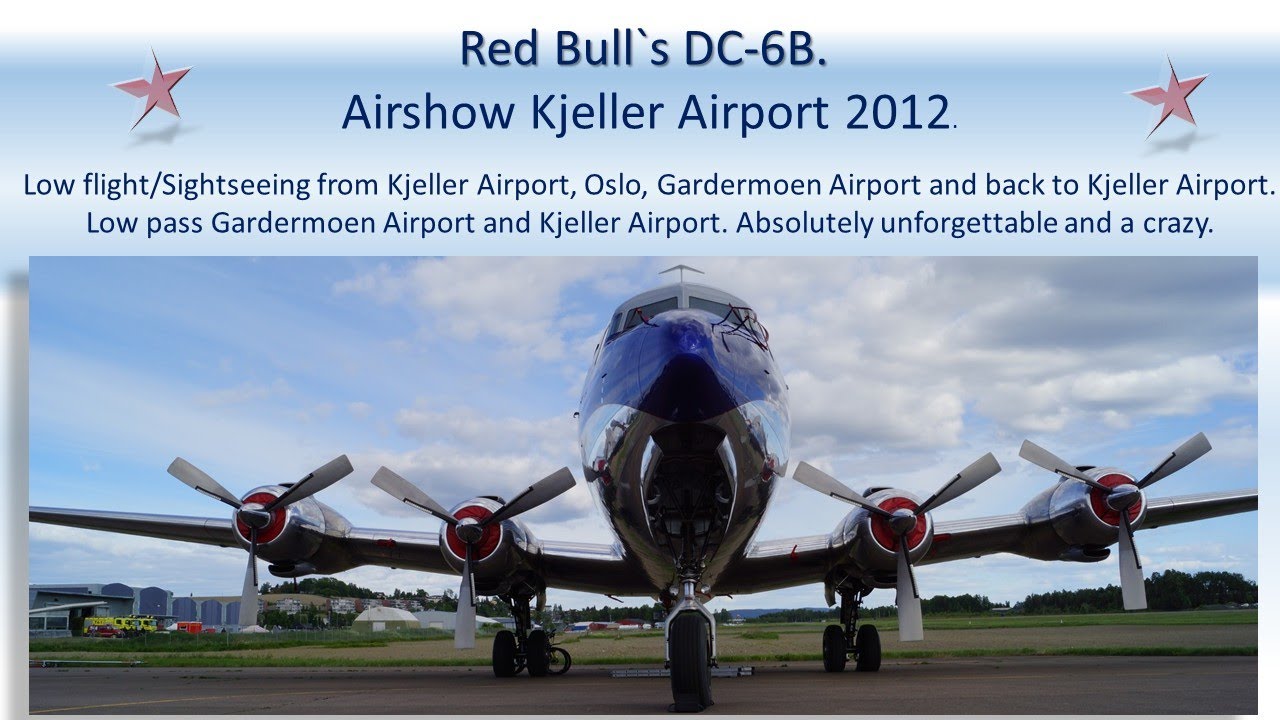 Red Bull`s DC-6B.
Airshow Kjeller Airport 2012.

Low flight/Sightseeing from Kjeller Airport, Oslo, Gardermoen Airport and back to Kjeller Airport. Low pass Gardermoen Airport and Kjeller Airport. Absolutely unforgettable and a crazy.